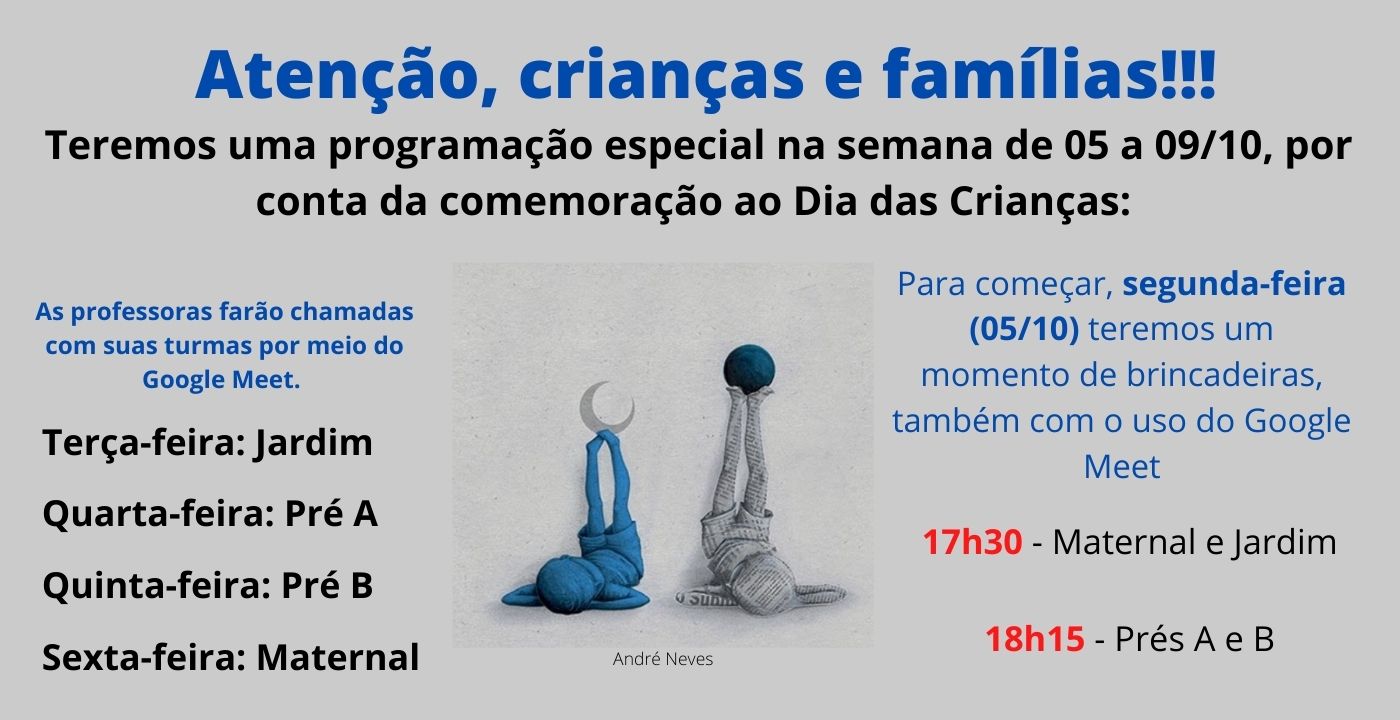 Atenção, crianças e famílias!!!

Teremos uma programação especial na semana de 05 a 09/10, por conta da comemoração ao Dia das Crianças:

As professoras farão chamadas com suas turmas por meio do Google Meet.

Terça-feira: Jardim

Quarta-feira: Pré A

Quinta-feira: Pré B

Sexta-feira: Maternal

André Neves

Para começar, segunda-feira (05/10) teremos um momento de brincadeiras, também com o uso do Google Meet

17h30 - Maternal e Jardim

18h15 - Prés A e B